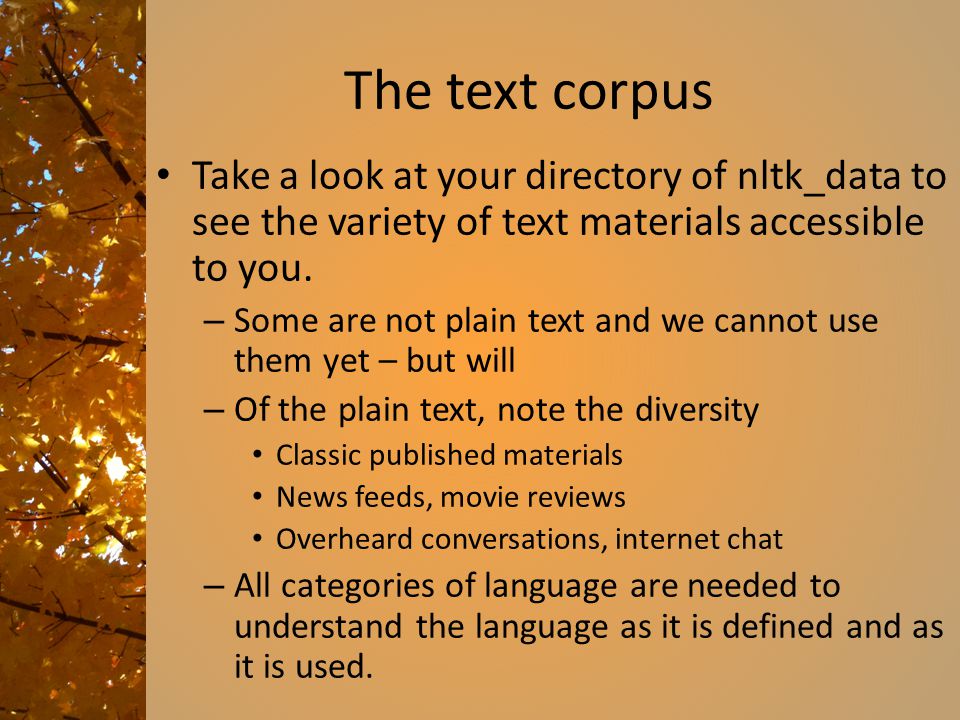 The text corpus

• Take a look at your directory of nltk_data to see the variety of text materials accessible to you.
  – Some are not plain text and we cannot use them yet – but will
  – Of the plain text, note the diversity
    • Classic published materials
    • News feeds, movie reviews
    • Overheard conversations, internet chat
  – All categories of language are needed to understand the language as it is defined and as it is used.